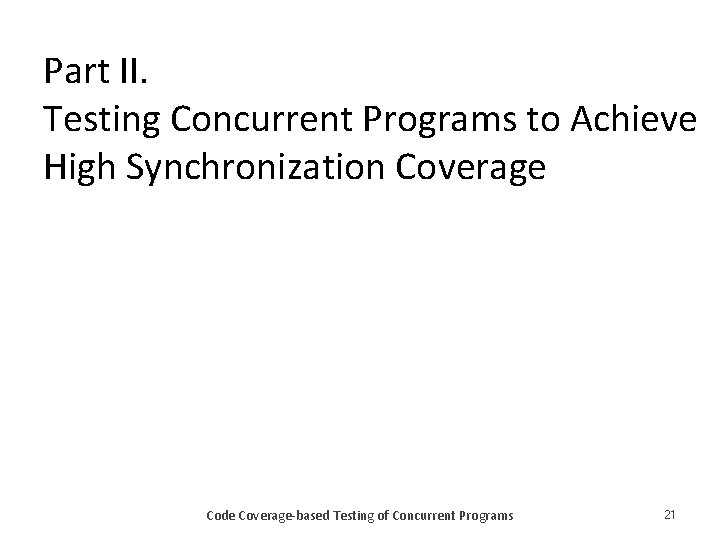 Part II.
Testing Concurrent Programs to Achieve High Synchronization Coverage

Code Coverage-based Testing of Concurrent Programs

21